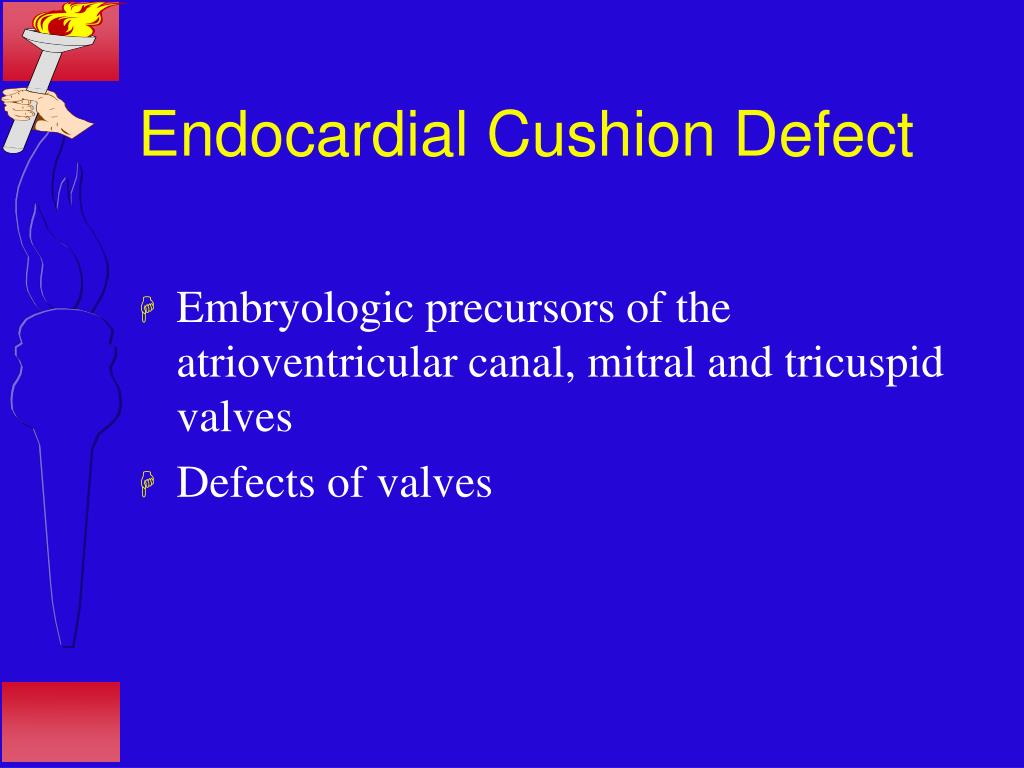 Endocardial Cushion Defect

Embryologic precursors of the atrioventricular canal, mitral and tricuspid valves

Defects of valves